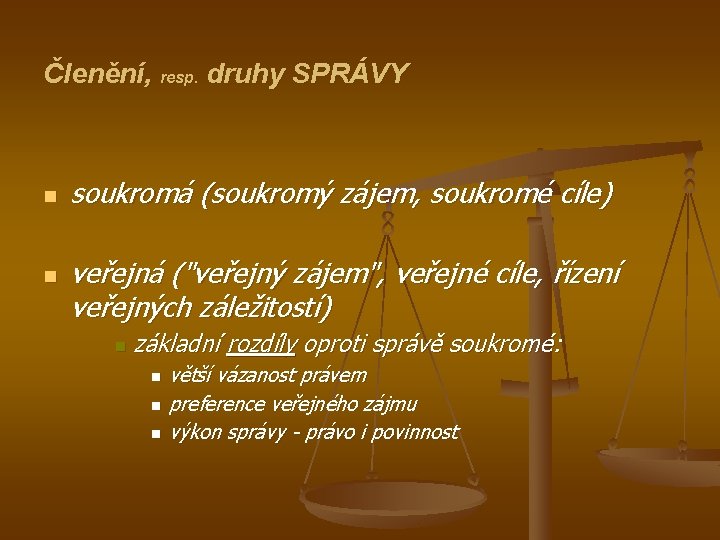 Členění, resp. druhy SPRÁVY

soukromá (soukromý zájem, soukromé cíle)

veřejná ("veřejný zájem", veřejné cíle, řízení veřejných záležitostí)

základní rozdíly oproti správě soukromé:

větší vázanost právem

preference veřejného zájmu

výkon správy - právo i povinnost